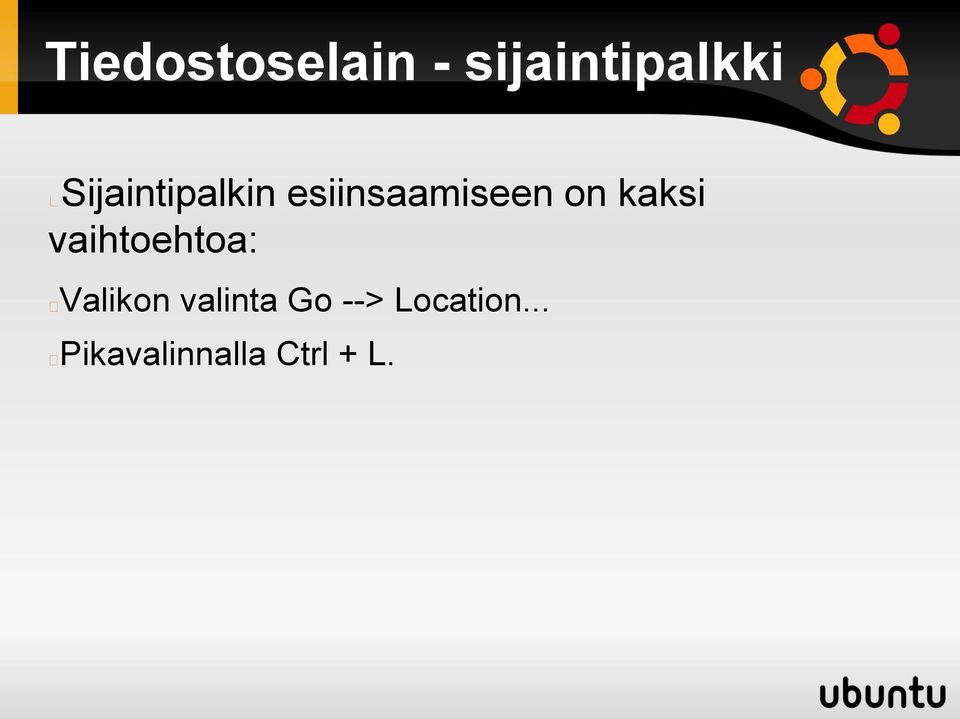 Tiedostoselain - sijaintipalkki

Sijaintipalkin esiinsaamiseen on kaksi vaihtoehtoa:

Valikon valinta Go --> Location...

Pikavalinnalla Ctrl + L.

ubuntu